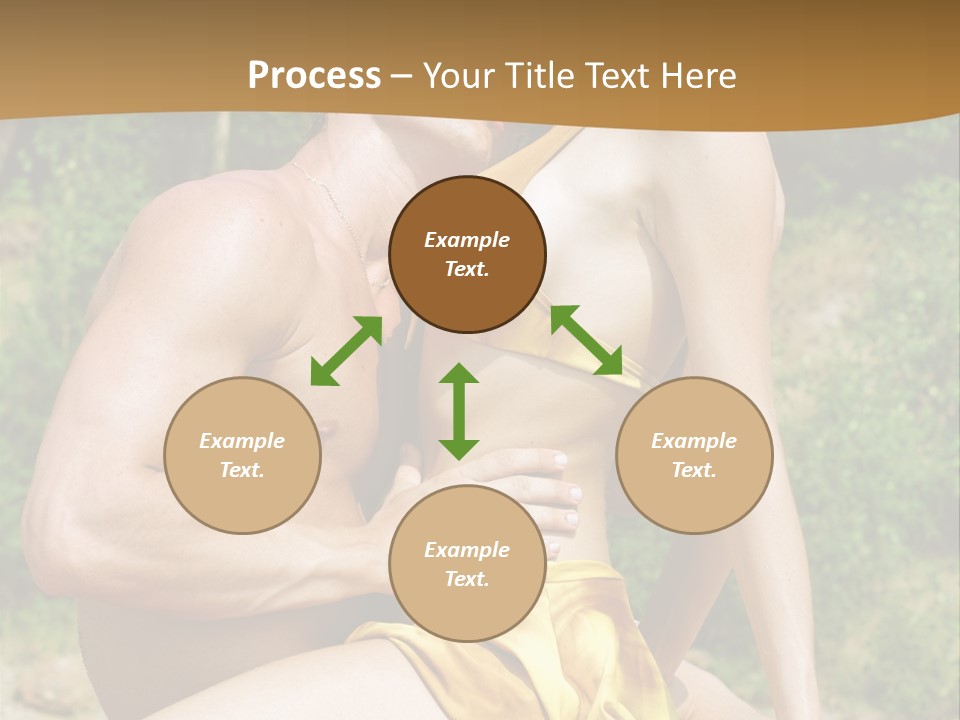 Process – Your Title Text Here

Example Text.

Example Text.

Example Text.

Example Text.